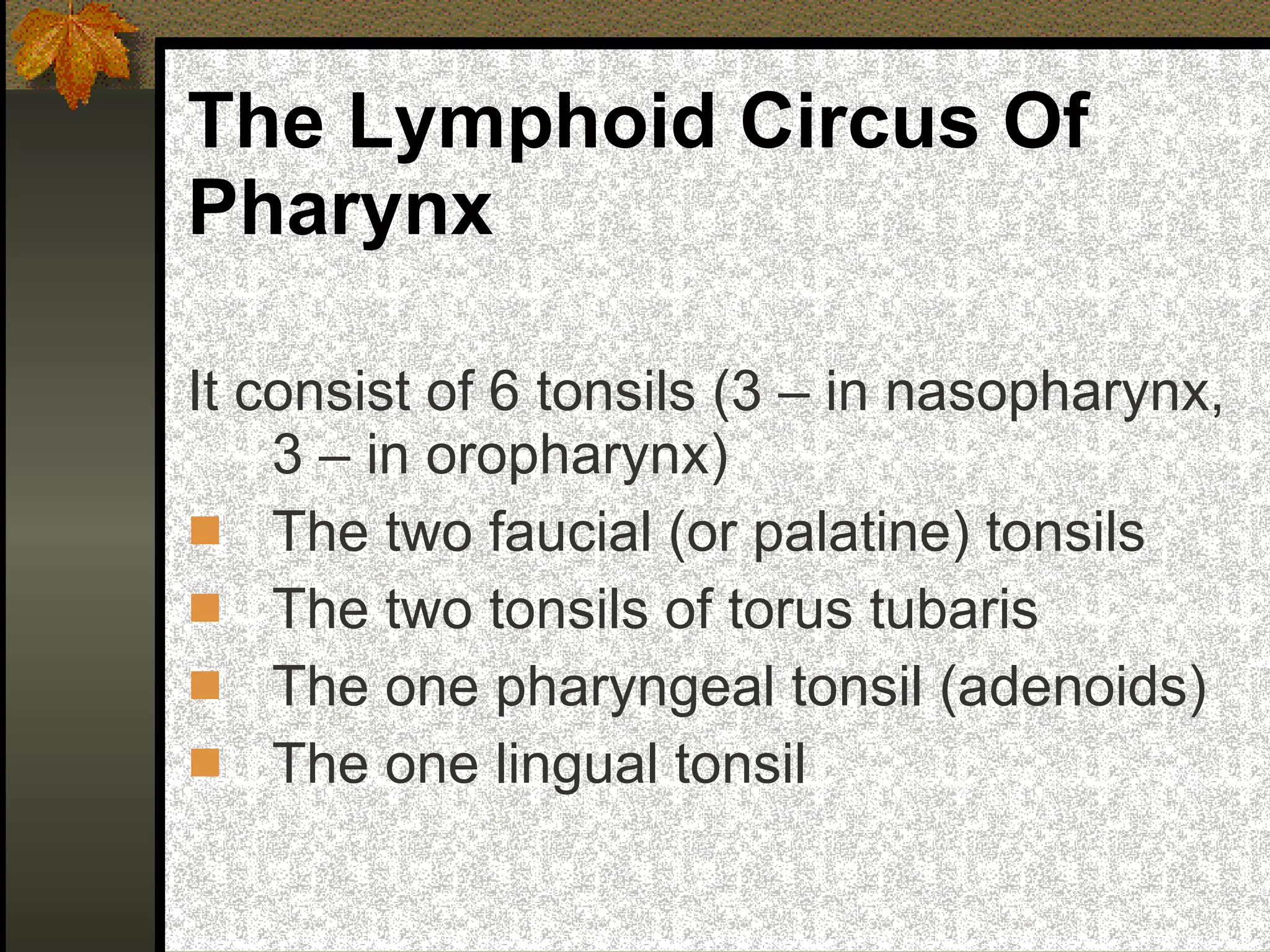 The Lymphoid Circus Of Pharynx

It consist of 6 tonsils (3 – in nasopharynx, 3 – in oropharynx)

- The two faucial (or palatine) tonsils
- The two tonsils of torus tubaris
- The one pharyngeal tonsil (adenoids)
- The one lingual tonsil